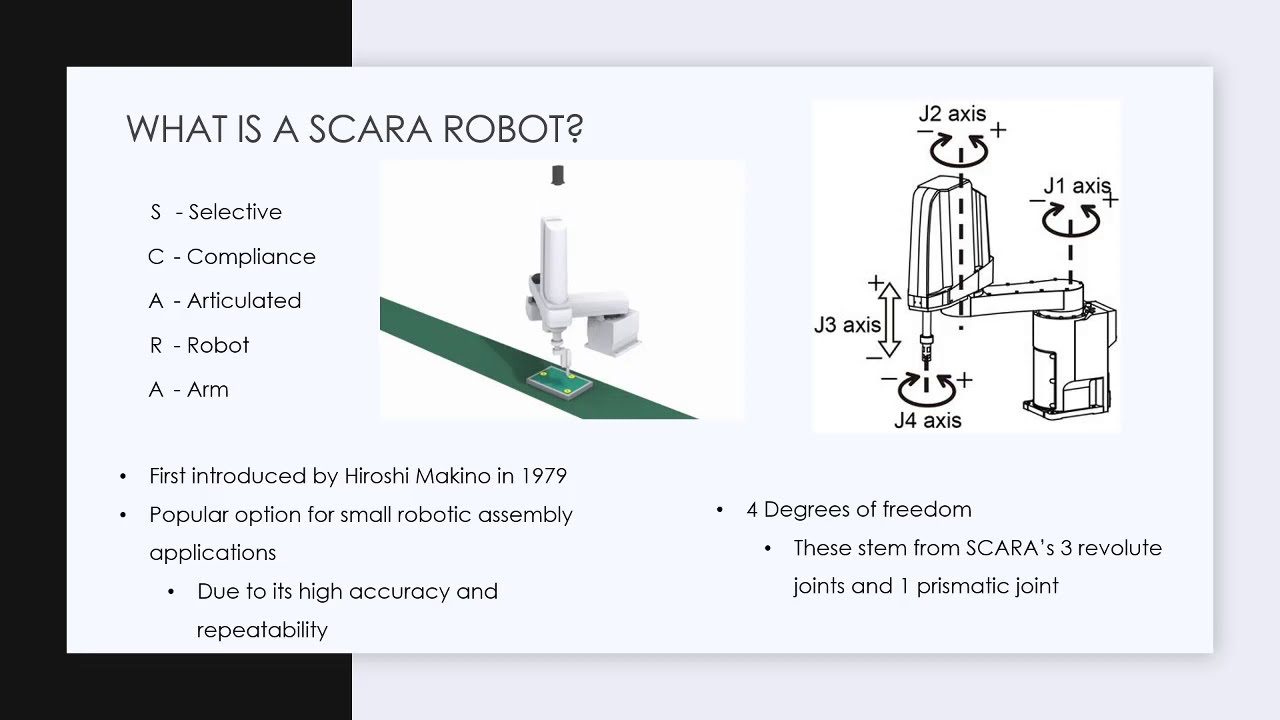 WHAT IS A SCARA ROBOT?

S - Selective

C - Compliance

A - Articulated

R - Robot

A - Arm

J2 axis
− +

J1 axis
− +

+
J3 axis
−

− +
J4 axis

• First introduced by Hiroshi Makino in 1979
• Popular option for small robotic assembly applications
  • Due to its high accuracy and repeatability

• 4 Degrees of freedom
  • These stem from SCARA's 3 revolute joints and 1 prismatic joint